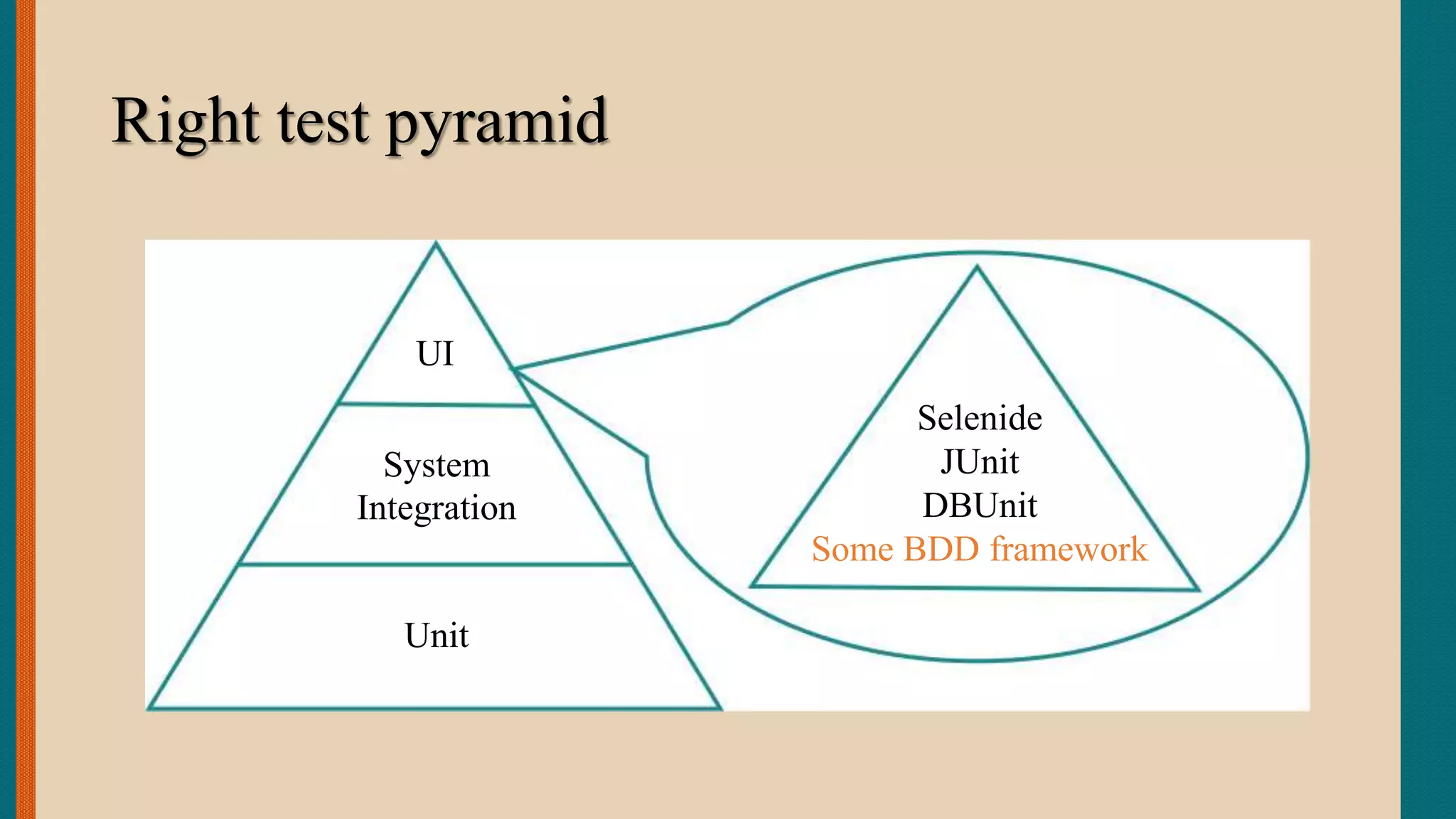 Right test pyramid

UI

System
Integration

Unit

Selenide
JUnit
DBUnit
Some BDD framework